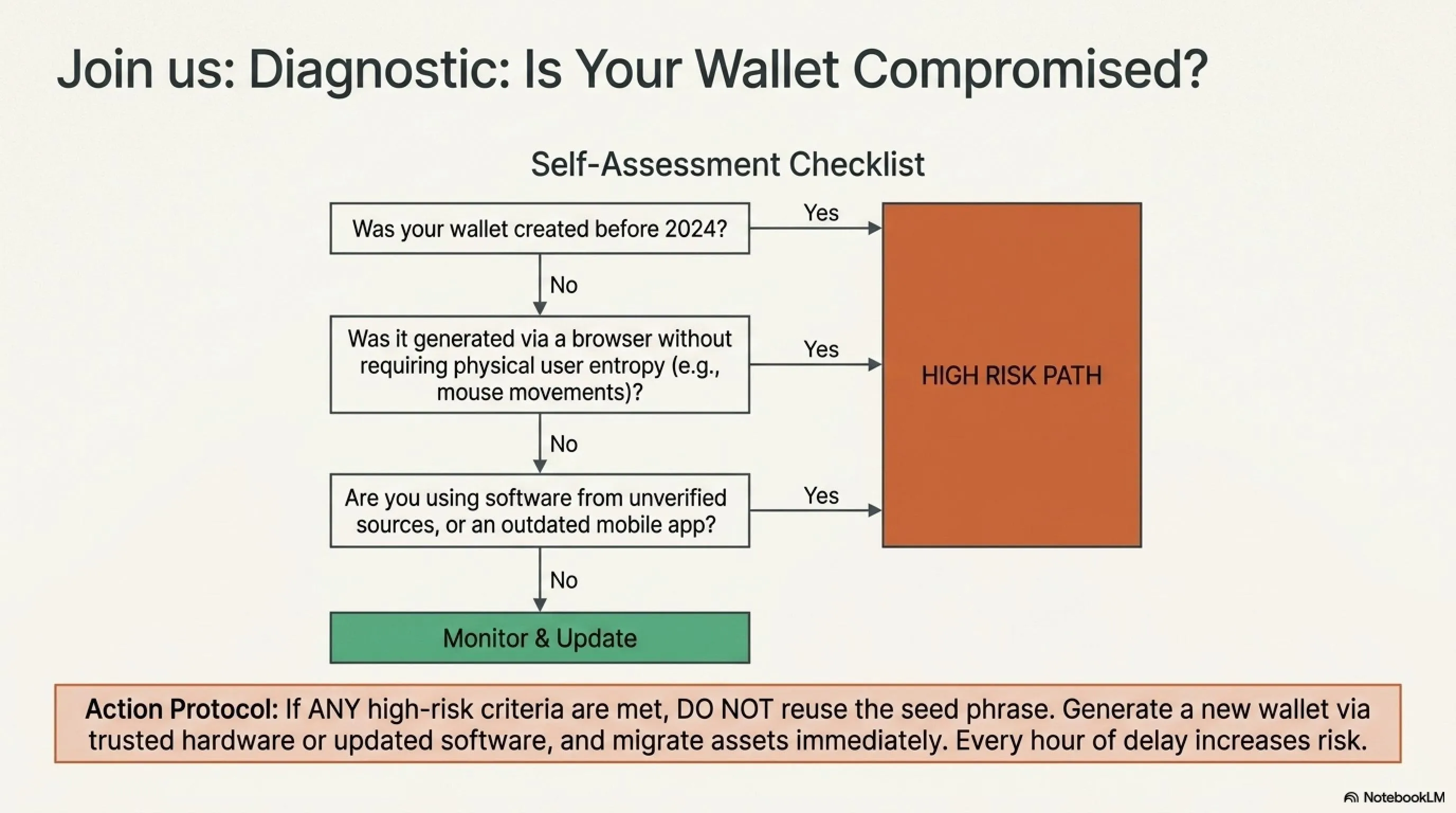 Join us: Diagnostic: Is Your Wallet Compromised?

Self-Assessment Checklist

Was your wallet created before 2024?

Yes

No

Was it generated via a browser without requiring physical user entropy (e.g., mouse movements)?

Yes

No

Are you using software from unverified sources, or an outdated mobile app?

Yes

No

Monitor & Update

HIGH RISK PATH

Action Protocol: If ANY high-risk criteria are met, DO NOT reuse the seed phrase. Generate a new wallet via trusted hardware or updated software, and migrate assets immediately. Every hour of delay increases risk.

NotebookLM